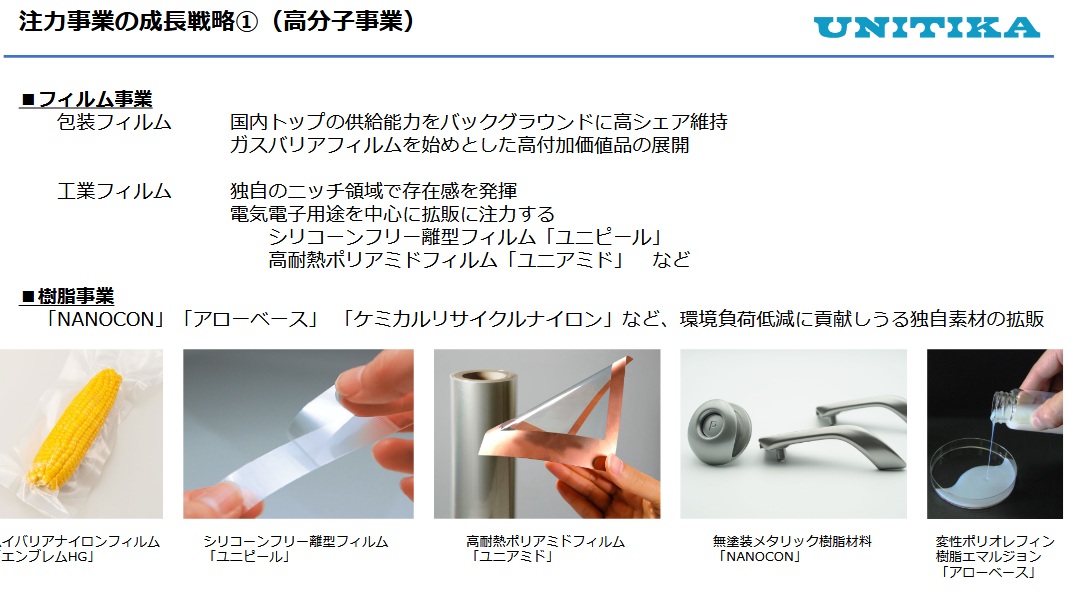 注力事業の成長戦略①（高分子事業）

UNITIKA

■フィルム事業

包装フィルム　国内トップの供給能力をバックグラウンドに高シェア維持
ガスバリアフィルムを始めとした高付加価値品の展開

工業フィルム　独自のニッチ領域で存在感を発揮
電気電子用途を中心に拡販に注力する
シリコーンフリー離型フィルム「ユニピール」
高耐熱ポリアミドフィルム「ユニアミド」　など

■樹脂事業

「NANOCON」「アローベース」「ケミカルリサイクルナイロン」など、環境負荷低減に貢献しうる独自素材の拡販

イバリアナイロンフィルム
エンブレムHG」

シリコーンフリー離型フィルム
「ユニピール」

高耐熱ポリアミドフィルム
「ユニアミド」

無塗装メタリック樹脂材料
「NANOCON」

変性ポリオレフィン
樹脂エマルジョン
「アローベース」